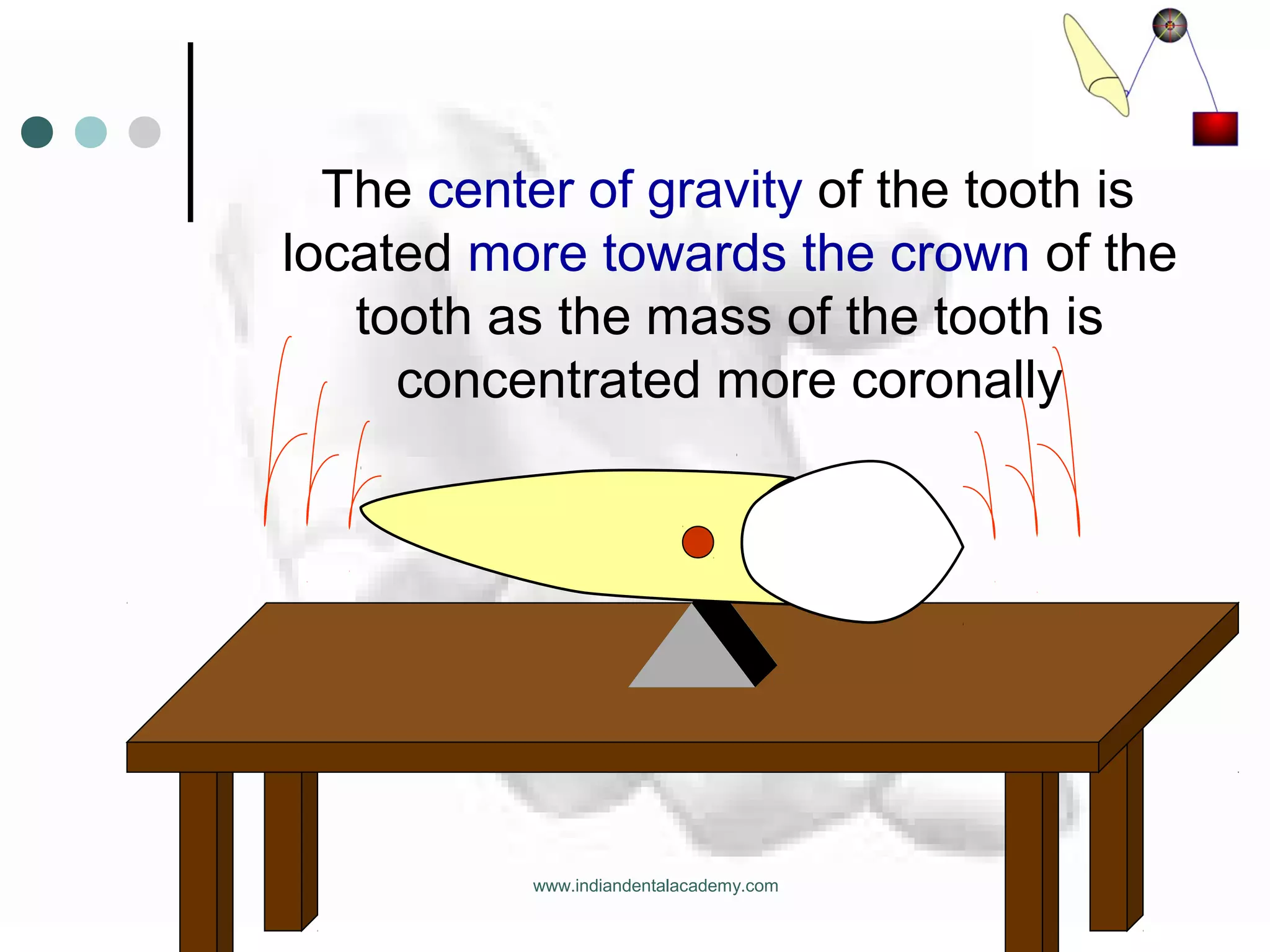 The center of gravity of the tooth is located more towards the crown of the tooth as the mass of the tooth is concentrated more coronally

www.indiandentalacademy.com